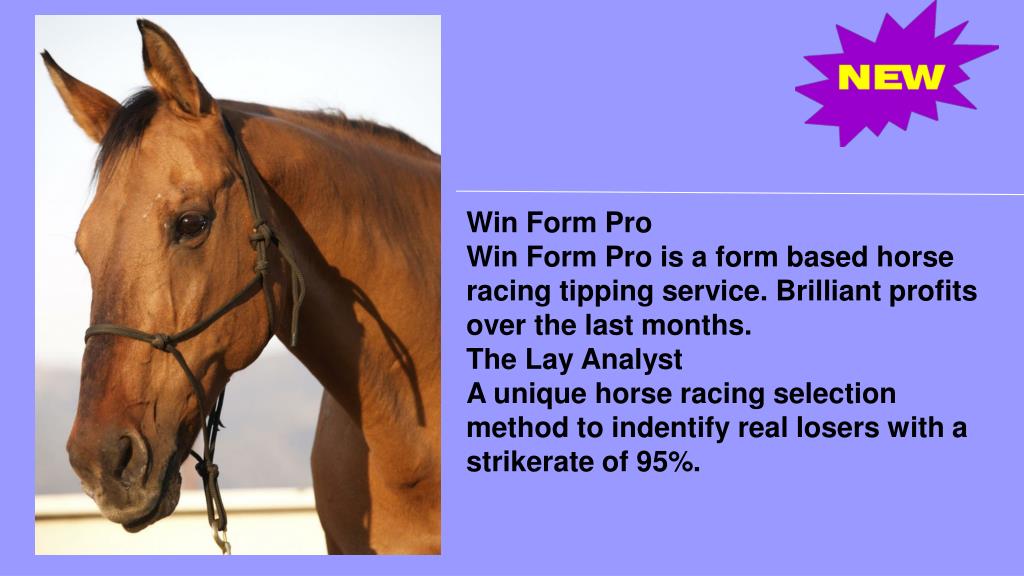 NEW

Win Form Pro
Win Form Pro is a form based horse racing tipping service. Brilliant profits over the last months.
The Lay Analyst
A unique horse racing selection method to indentify real losers with a strikerate of 95%.